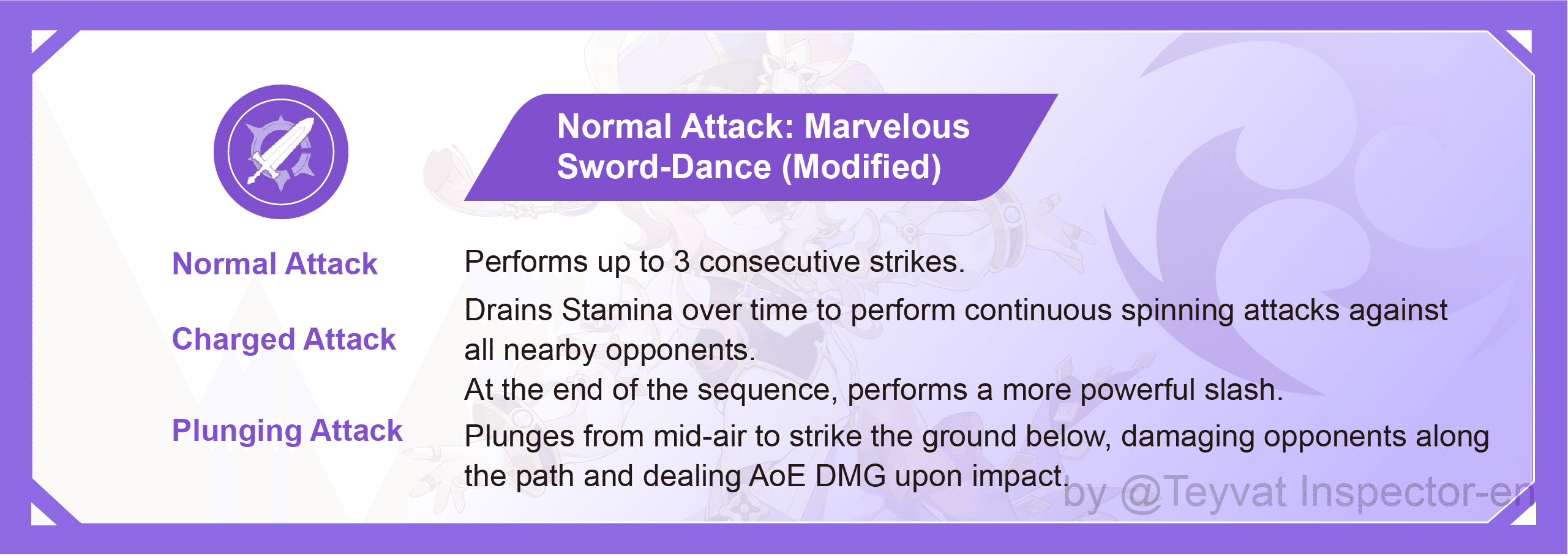 Normal Attack: Marvelous Sword-Dance (Modified)

Normal Attack

Performs up to 3 consecutive strikes.

Charged Attack

Drains Stamina over time to perform continuous spinning attacks against all nearby opponents.
At the end of the sequence, performs a more powerful slash.

Plunging Attack

Plunges from mid-air to strike the ground below, damaging opponents along the path and dealing AoE DMG upon impact.

by @Teyvat Inspector-en